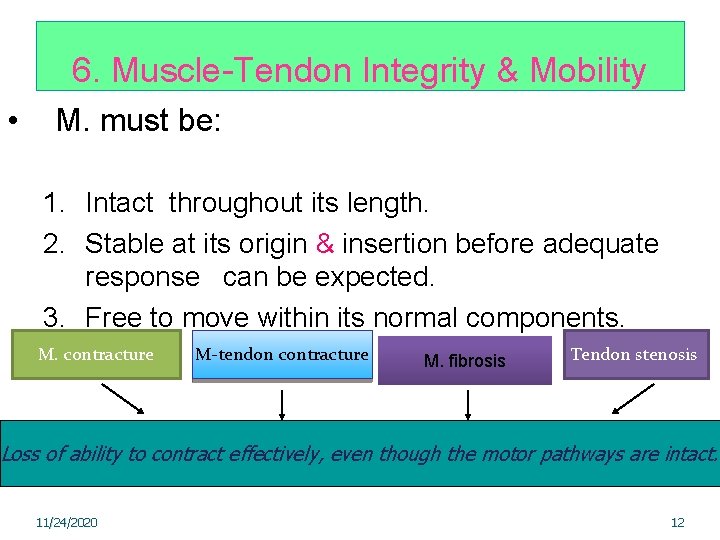 6. Muscle-Tendon Integrity & Mobility

• M. must be:

1. Intact throughout its length.
2. Stable at its origin & insertion before adequate response can be expected.
3. Free to move within its normal components.

M. contracture

M-tendon contracture

M. fibrosis

Tendon stenosis

Loss of ability to contract effectively, even though the motor pathways are intact.

11/24/2020

12